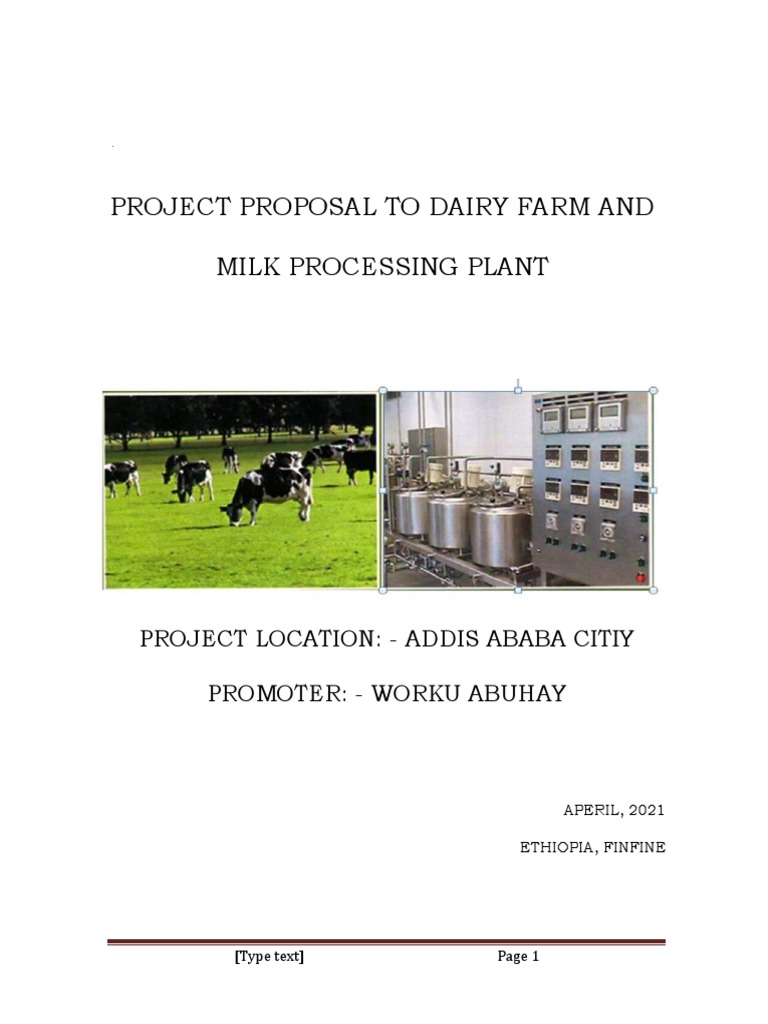 PROJECT PROPOSAL TO DAIRY FARM AND

MILK PROCESSING PLANT

PROJECT LOCATION: - ADDIS ABABA CITIY

PROMOTER: - WORKU ABUHAY

APERIL, 2021

ETHIOPIA, FINFINE

[Type text] Page 1